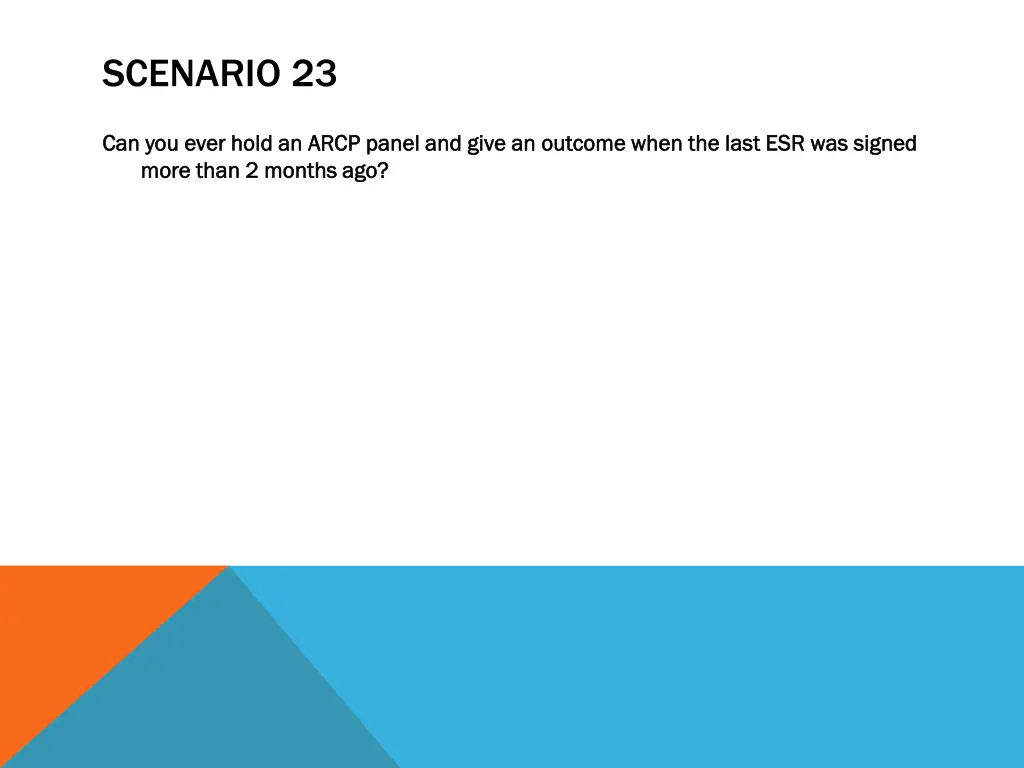 SCENARIO 23

Can you ever hold an ARCP panel and give an outcome when the last ESR was signed more than 2 months ago?